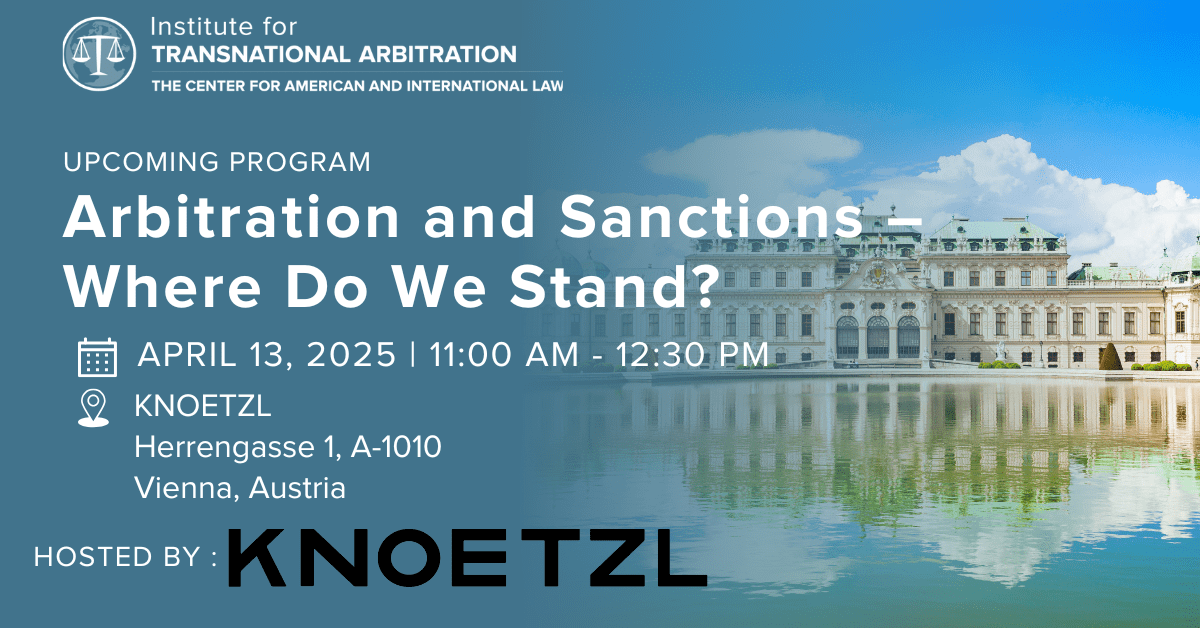 Institute for
TRANSNATIONAL ARBITRATION
THE CENTER FOR AMERICAN AND INTERNATIONAL LAW

UPCOMING PROGRAM

Arbitration and Sanctions – Where Do We Stand?

APRIL 13, 2025 | 11:00 AM - 12:30 PM

KNOETZL
Herrengasse 1, A-1010
Vienna, Austria

HOSTED BY : KNOETZL